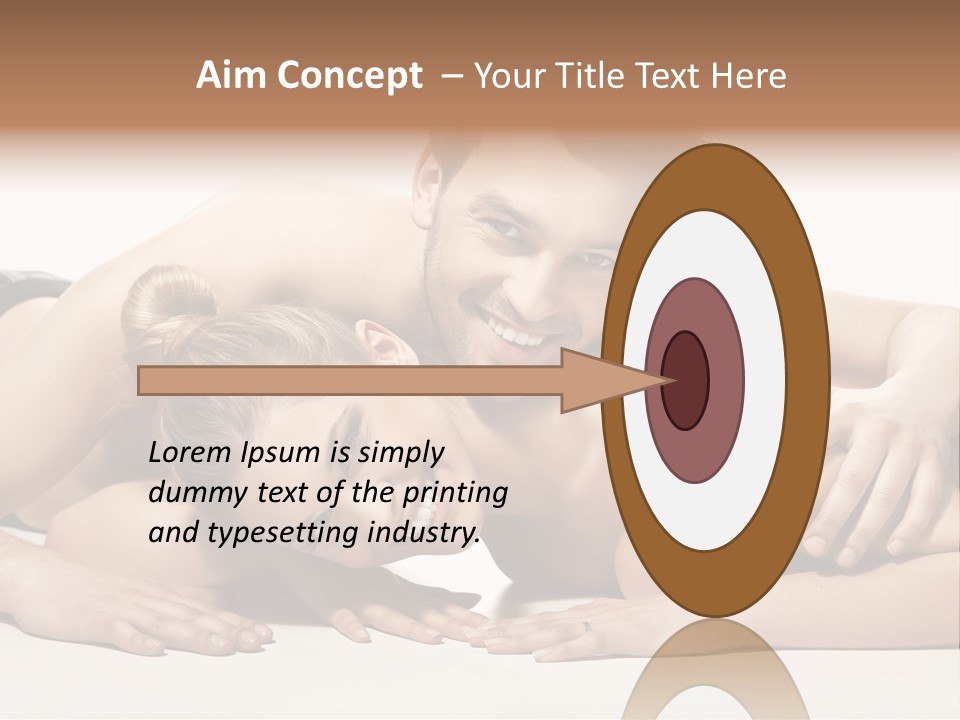 Aim Concept – Your Title Text Here

Lorem Ipsum is simply dummy text of the printing and typesetting industry.